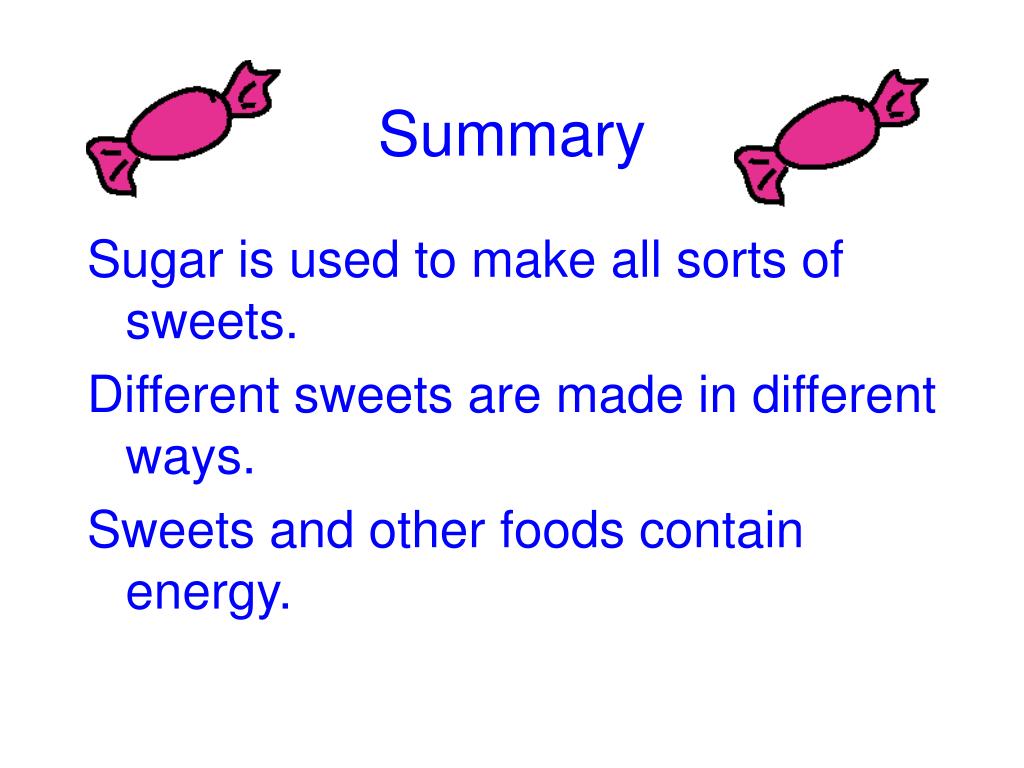 Summary

Sugar is used to make all sorts of sweets.

Different sweets are made in different ways.

Sweets and other foods contain energy.